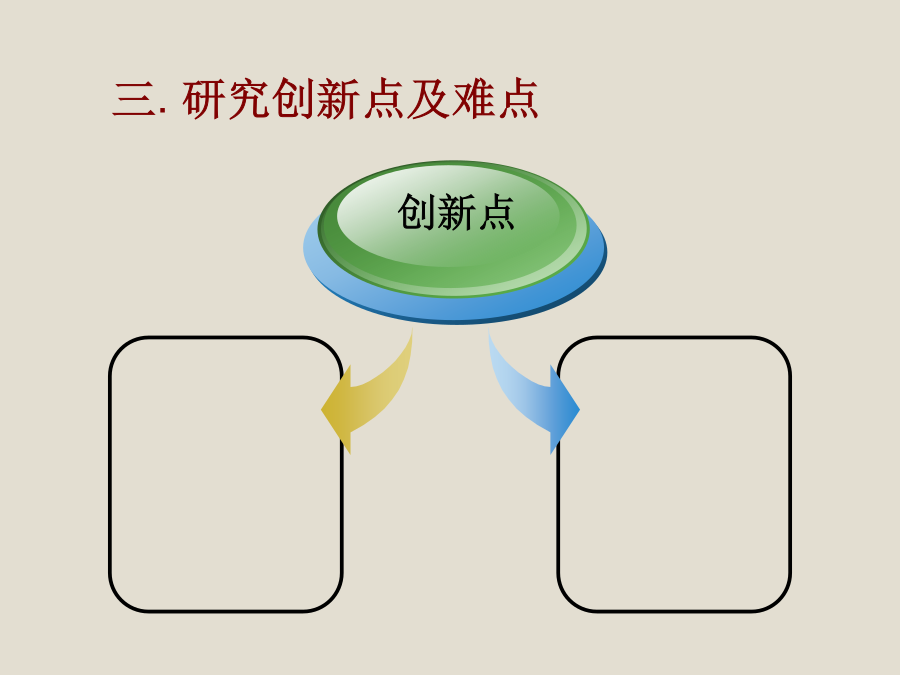 三. 研究创新点及难点

创新点